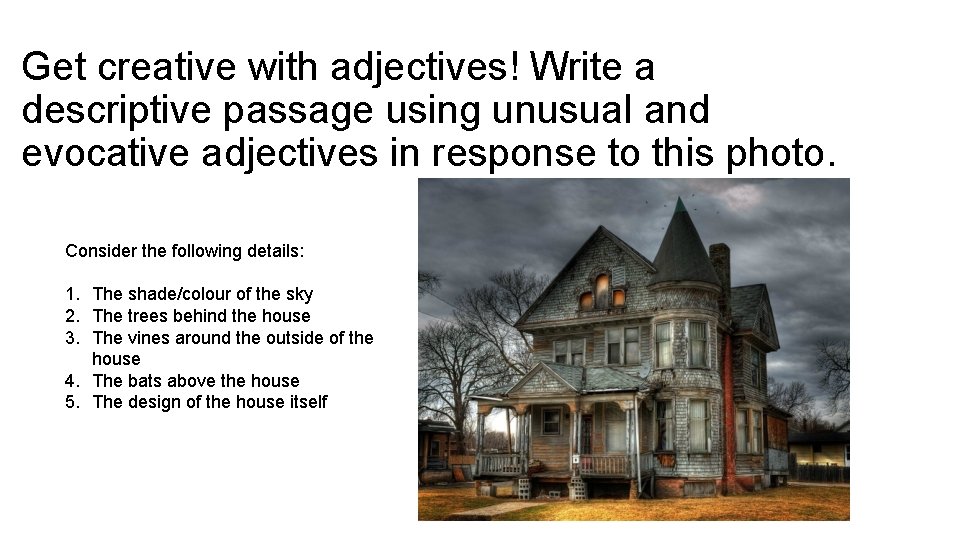 Get creative with adjectives! Write a descriptive passage using unusual and evocative adjectives in response to this photo.

Consider the following details:

1. The shade/colour of the sky
2. The trees behind the house
3. The vines around the outside of the house
4. The bats above the house
5. The design of the house itself